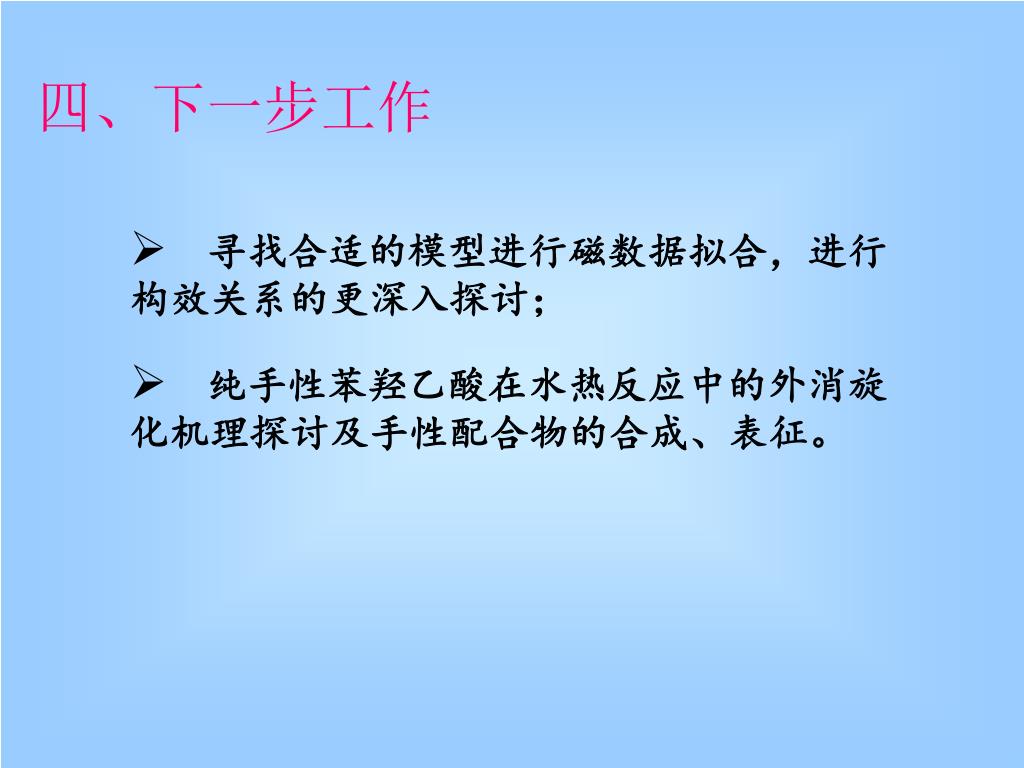 四、下一步工作

➢ 寻找合适的模型进行磁数据拟合，进行构效关系的更深入探讨；

➢ 纯手性苯羟乙酸在水热反应中的外消旋化机理探讨及手性配合物的合成、表征。